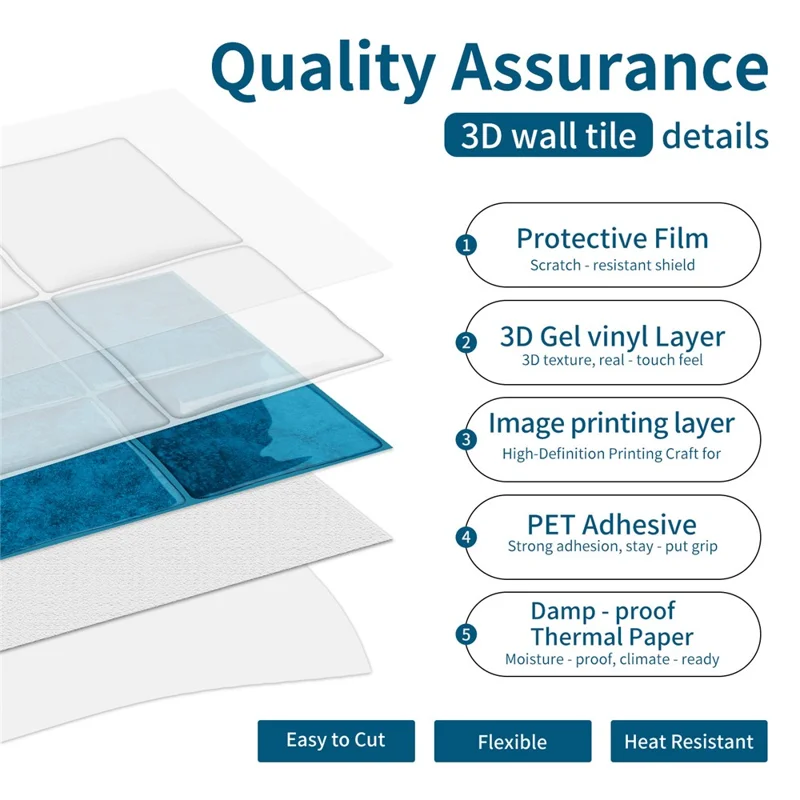 Quality Assurance

3D wall tile details

1 Protective Film
Scratch - resistant shield

2 3D Gel vinyl Layer
3D texture, real - touch feel

3 Image printing layer
High-Definition Printing Craft for

4 PET Adhesive
Strong adhesion, stay - put grip

5 Damp - proof Thermal Paper
Moisture - proof, climate - ready

Easy to Cut

Flexible

Heat Resistant